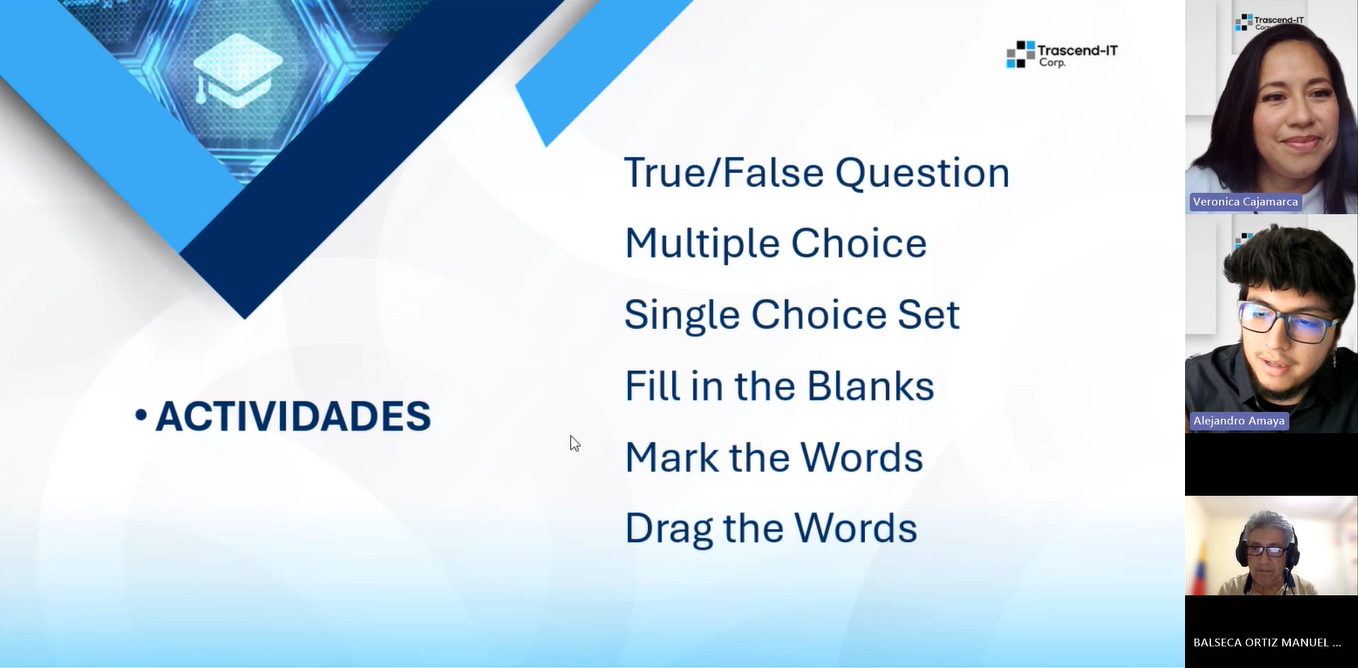 Trascend-IT Corp.

• ACTIVIDADES

True/False Question
Multiple Choice
Single Choice Set
Fill in the Blanks
Mark the Words
Drag the Words

Trascend-IT Corp.
Veronica Cajamarca
Alejandro Amaya
BALSECA ORTIZ MANUEL ...